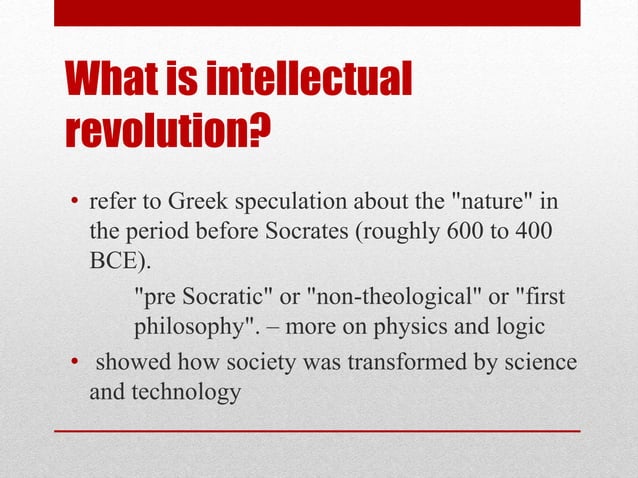 What is intellectual revolution?

• refer to Greek speculation about the "nature" in the period before Socrates (roughly 600 to 400 BCE).

"pre Socratic" or "non-theological" or "first philosophy". – more on physics and logic

• showed how society was transformed by science and technology